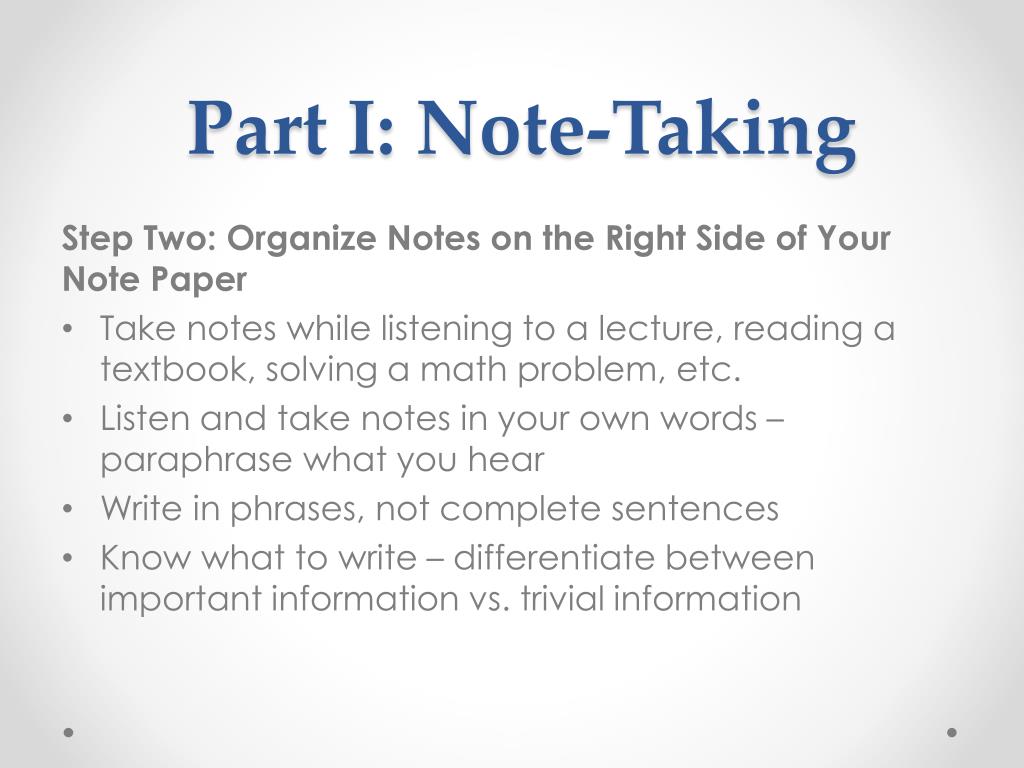 Part I: Note-Taking

Step Two: Organize Notes on the Right Side of Your Note Paper

• Take notes while listening to a lecture, reading a textbook, solving a math problem, etc.
• Listen and take notes in your own words – paraphrase what you hear
• Write in phrases, not complete sentences
• Know what to write – differentiate between important information vs. trivial information